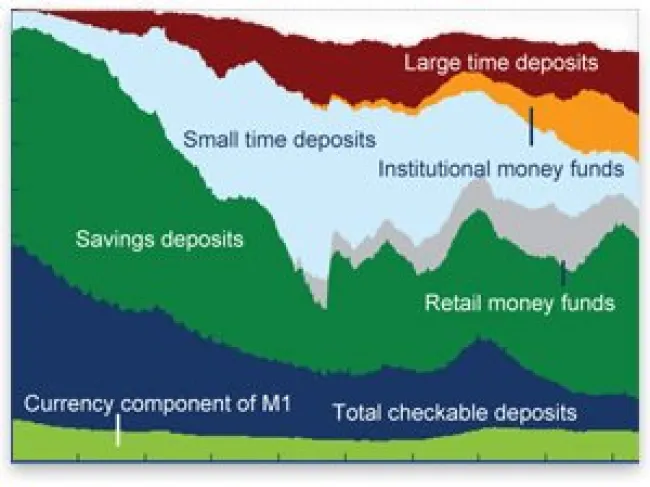 Large time deposits
Small time deposits
Institutional money funds
Savings deposits
Retail money funds
Currency component of M1
Total checkable deposits